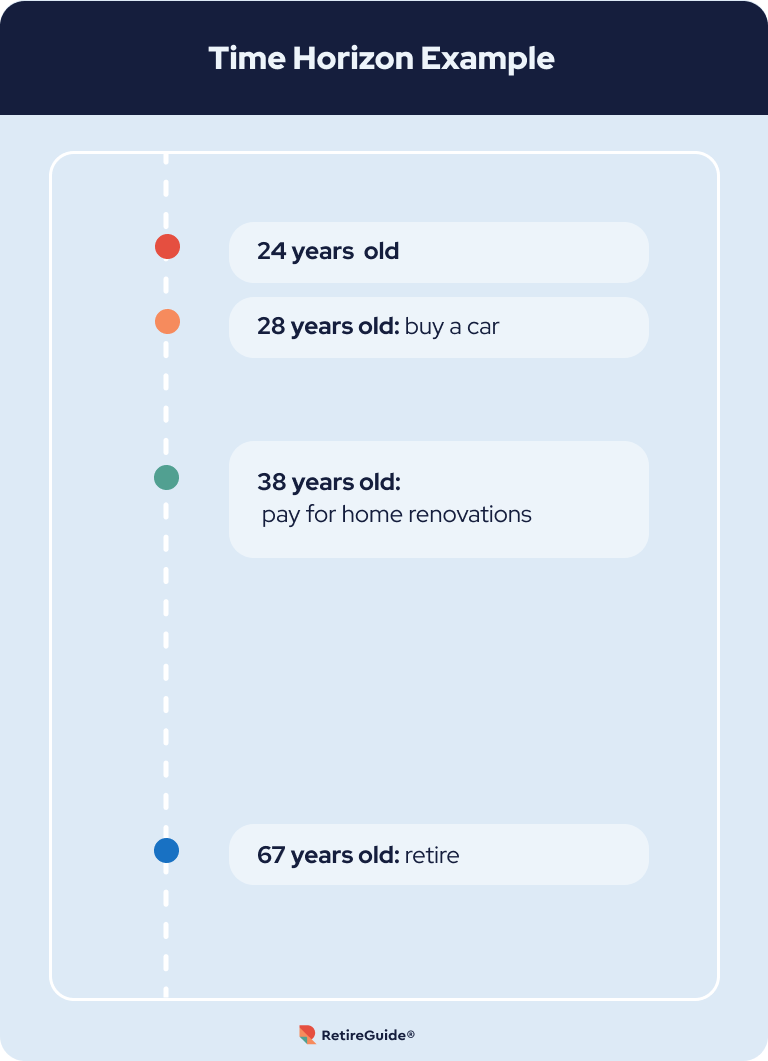 Time Horizon Example

24 years old

28 years old: buy a car

38 years old: pay for home renovations

67 years old: retire

RetireGuide®